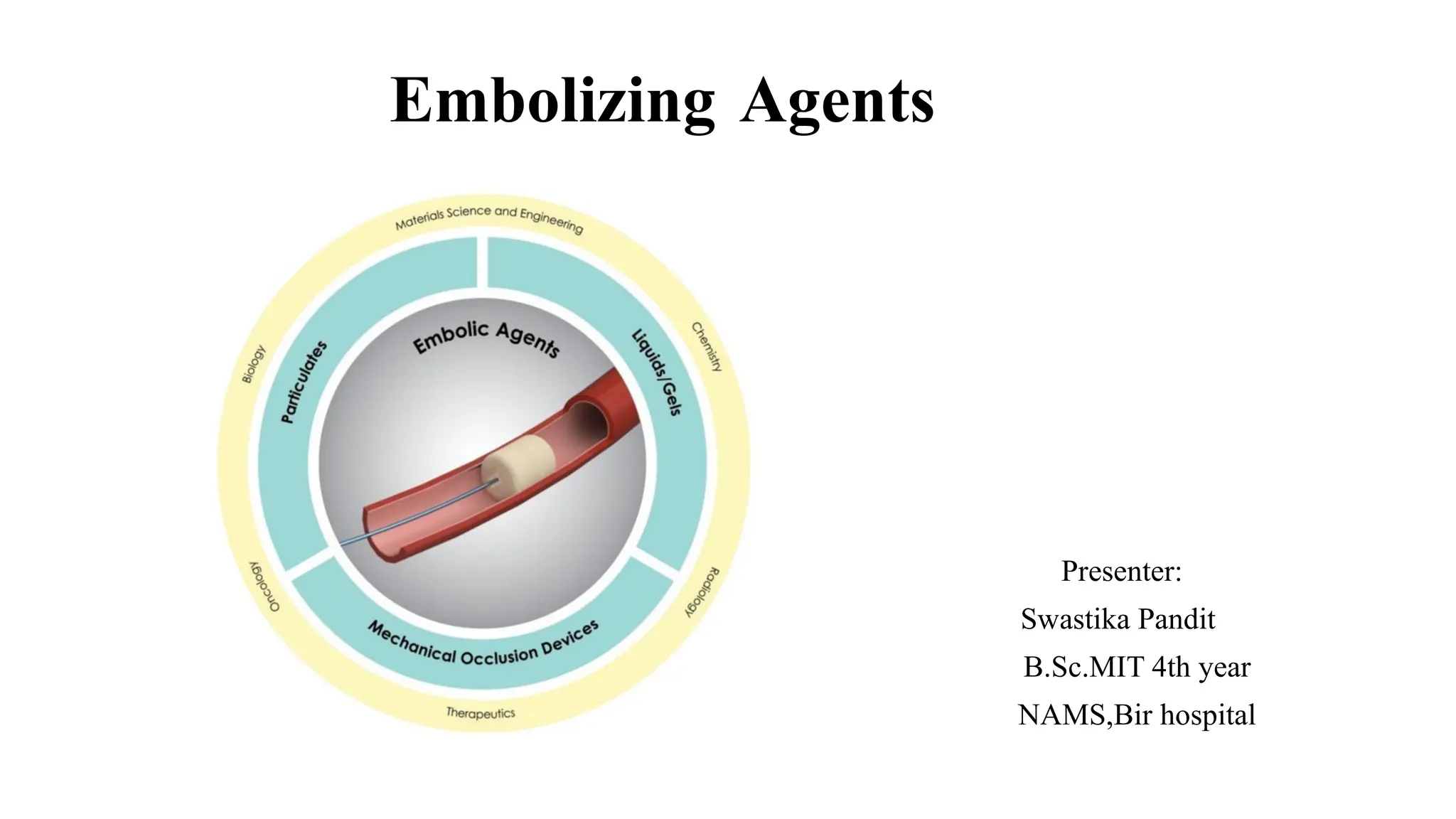 Embolizing Agents

Materials Science and Engineering

Chemistry

Radiology

Therapeutics

Oncology

Biology

Particulates

Liquids/Gels

Mechanical Occlusion Devices

Embolic Agents

Presenter:
Swastika Pandit
B.Sc.MIT 4th year
NAMS,Bir hospital